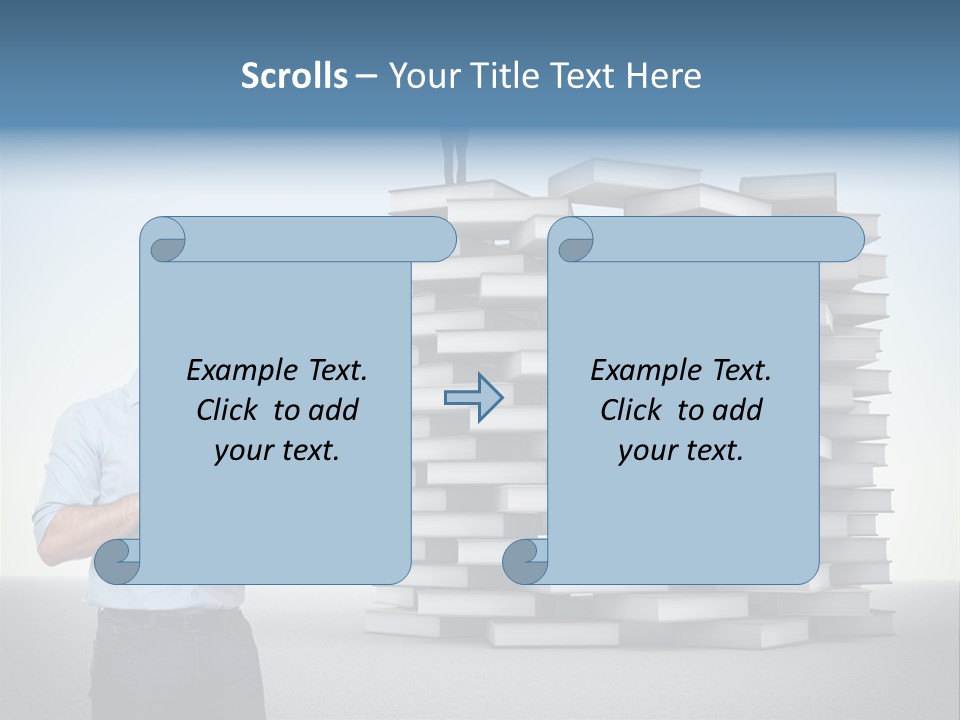 Scrolls – Your Title Text Here

Example Text. Click to add your text.

Example Text. Click to add your text.